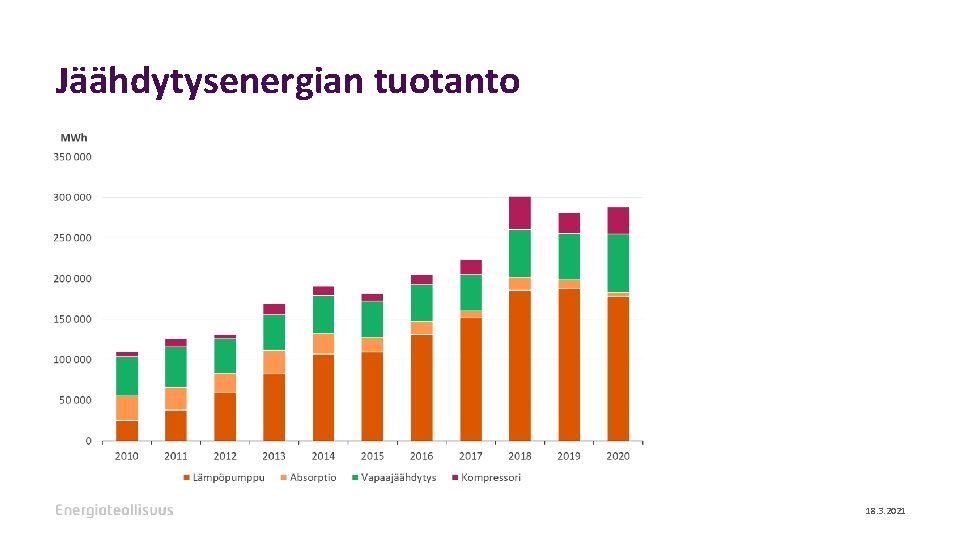 Jäähdytysenergian tuotanto

MWh
350 000
300 000
250 000
200 000
150 000
100 000
50 000
0

2010 2011 2012 2013 2014 2015 2016 2017 2018 2019 2020

Lämpöpumppu Absorptio Vapaajäähdytys Kompressori

Energiateollisuus

18.3.2021